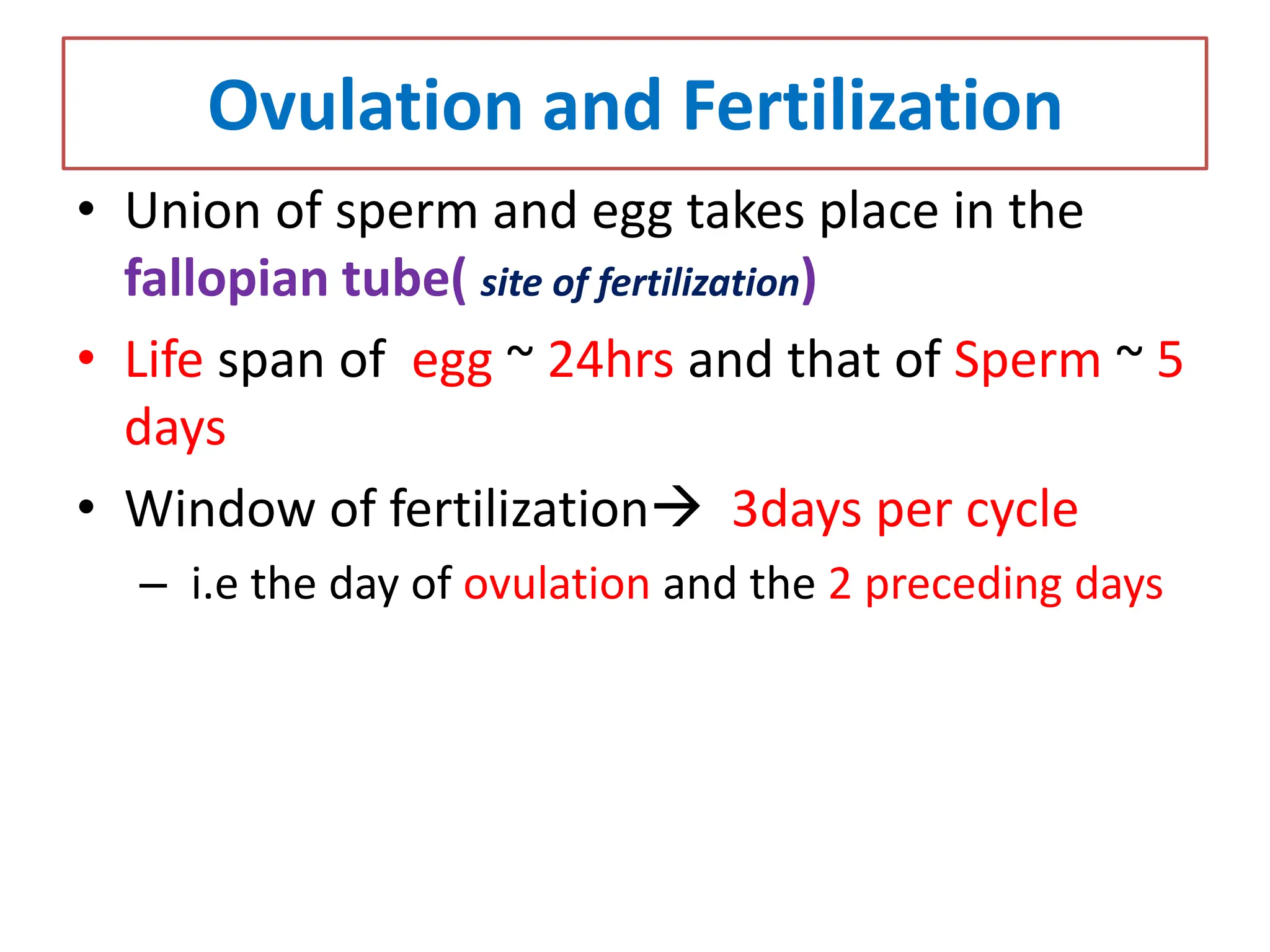 Ovulation and Fertilization

• Union of sperm and egg takes place in the fallopian tube( site of fertilization)

• Life span of egg ~ 24hrs and that of Sperm ~ 5 days

• Window of fertilization→ 3days per cycle

– i.e the day of ovulation and the 2 preceding days